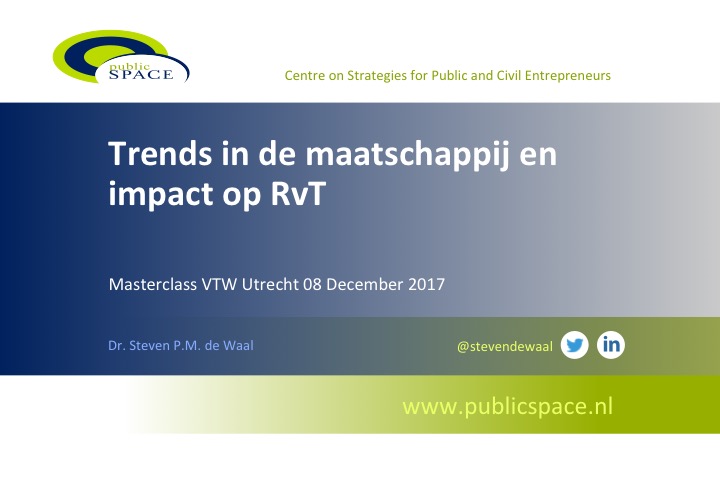 public SPACE

Centre on Strategies for Public and Civil Entrepreneurs

Trends in de maatschappij en impact op RvT

Masterclass VTW Utrecht 08 December 2017

Dr. Steven P.M. de Waal

@stevendewaal

in

www.publicspace.nl